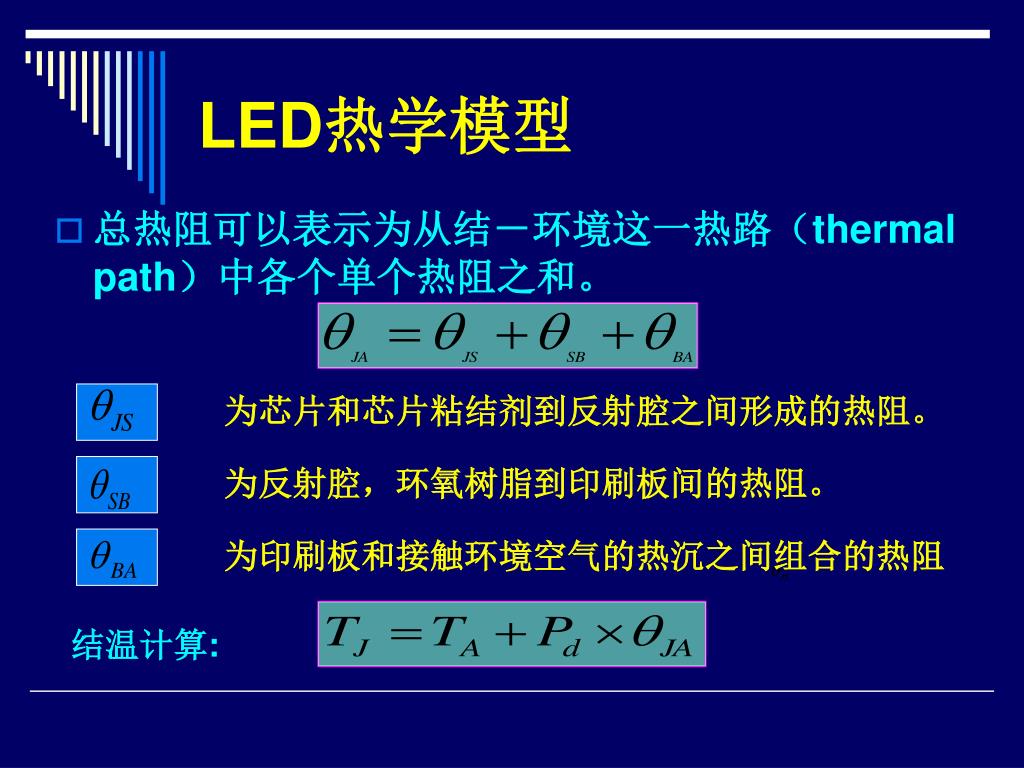 LED热学模型

总热阻可以表示为从结－环境这一热路（thermal path）中各个单个热阻之和。

$\theta_{JA} = \theta_{JS} + \theta_{SB} + \theta_{BA}$

$\theta_{JS}$ 为芯片和芯片粘结剂到反射腔之间形成的热阻。

$\theta_{SB}$ 为反射腔，环氧树脂到印刷板间的热阻。

$\theta_{BA}$ 为印刷板和接触环境空气的热沉之间组合的热阻

结温计算:

$T_J = T_A + P_d \times \theta_{JA}$